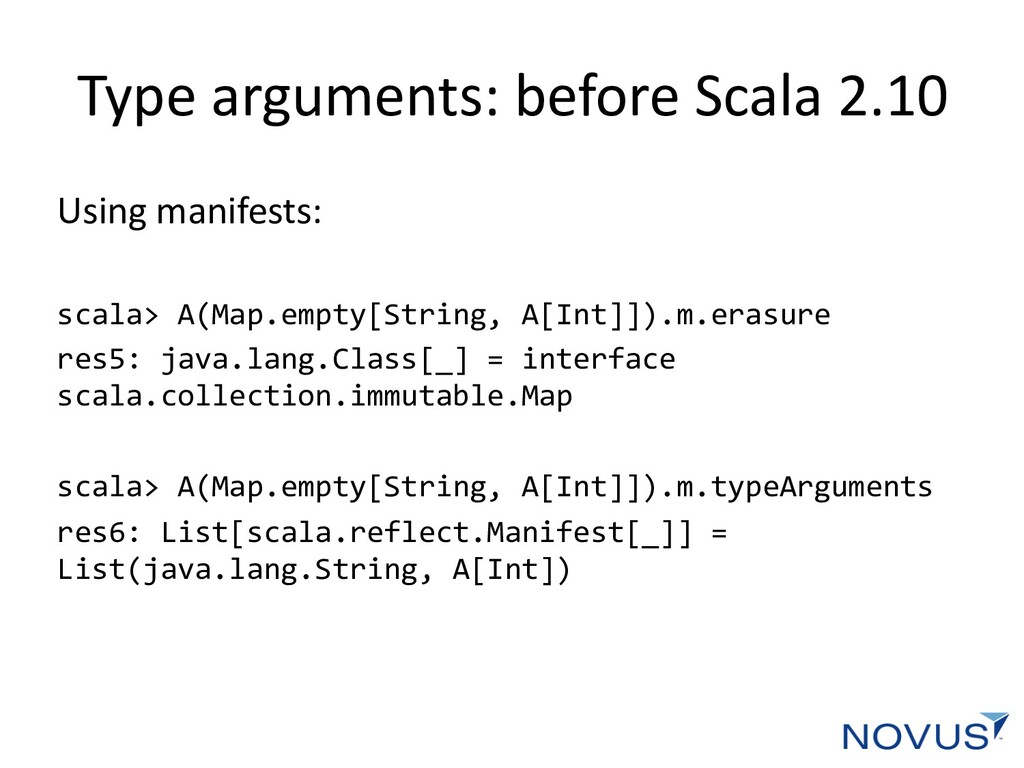 Type arguments: before Scala 2.10

Using manifests:

scala> A(Map.empty[String, A[Int]]).m.erasure
res5: java.lang.Class[_] = interface scala.collection.immutable.Map

scala> A(Map.empty[String, A[Int]]).m.typeArguments
res6: List[scala.reflect.Manifest[_]] = List(java.lang.String, A[Int])

NOVUS